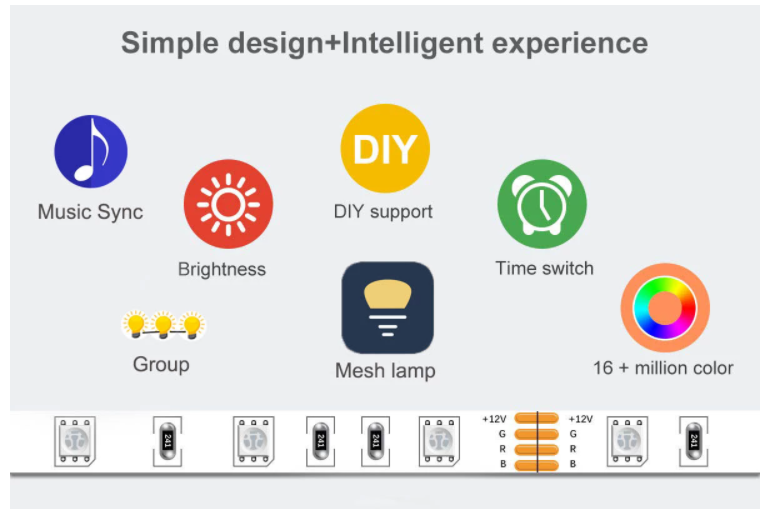 Simple design+Intelligent experience

Music Sync

Brightness

DIY

DIY support

Time switch

Group

Mesh lamp

16 + million color

241

241

241

+12V
G
R
B

+12V
G
R
B

241